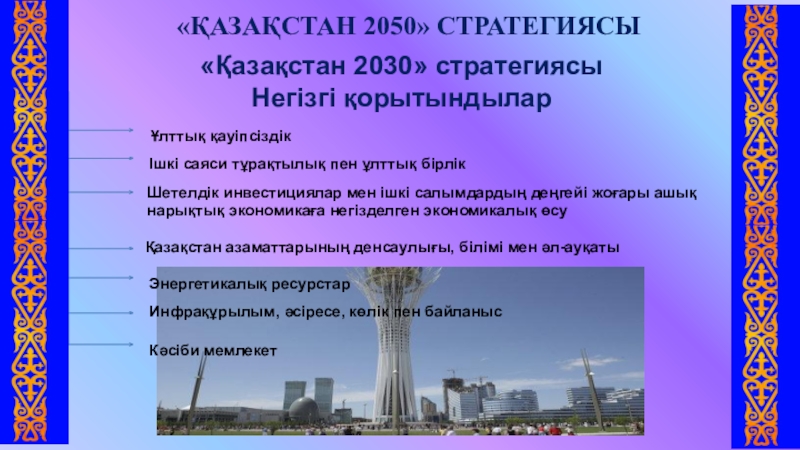 «ҚАЗАҚСТАН 2050» СТРАТЕГИЯСЫ

«Қазақстан 2030» стратегиясы
Негізгі қорытындылар

Ұлттық қауіпсіздік

Ішкі саяси тұрақтылық пен ұлттық бірлік

Шетелдік инвестициялар мен ішкі салымдардың деңгейі жоғары ашық нарықтық экономикаға негізделген экономикалық өсу

Қазақстан азаматтарының денсаулығы, білімі мен әл-ауқаты

Энергетикалық ресурстар

Инфрақұрылым, әсіресе, көлік пен байланыс

Кәсіби мемлекет